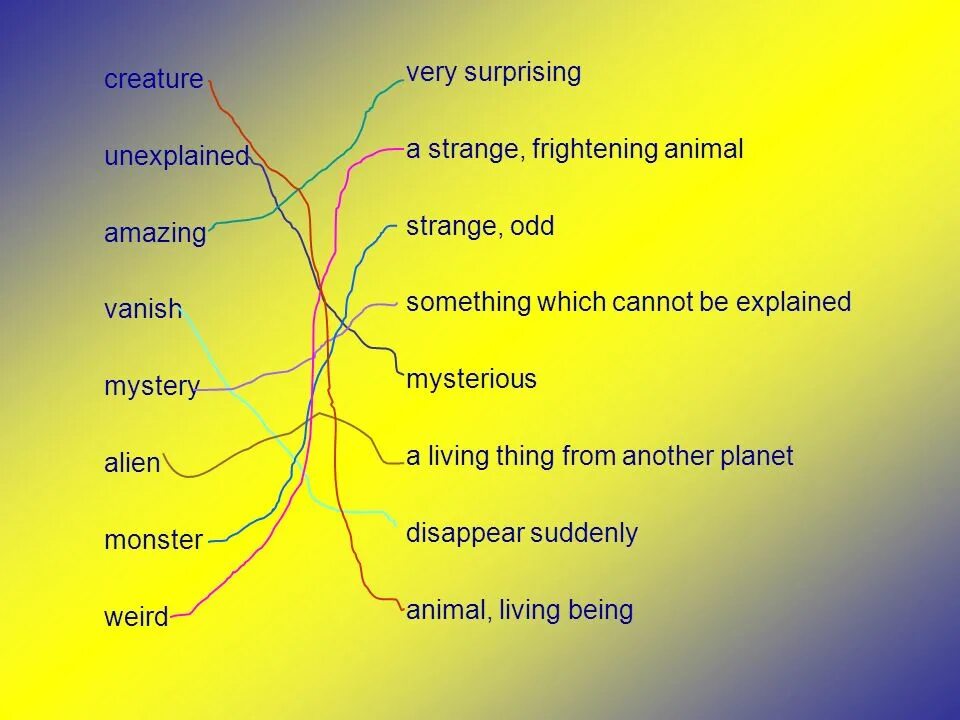 creature
unexplained
amazing
vanish
mystery
alien
monster
weird

very surprising
a strange, frightening animal
strange, odd
something which cannot be explained
mysterious
a living thing from another planet
disappear suddenly
animal, living being